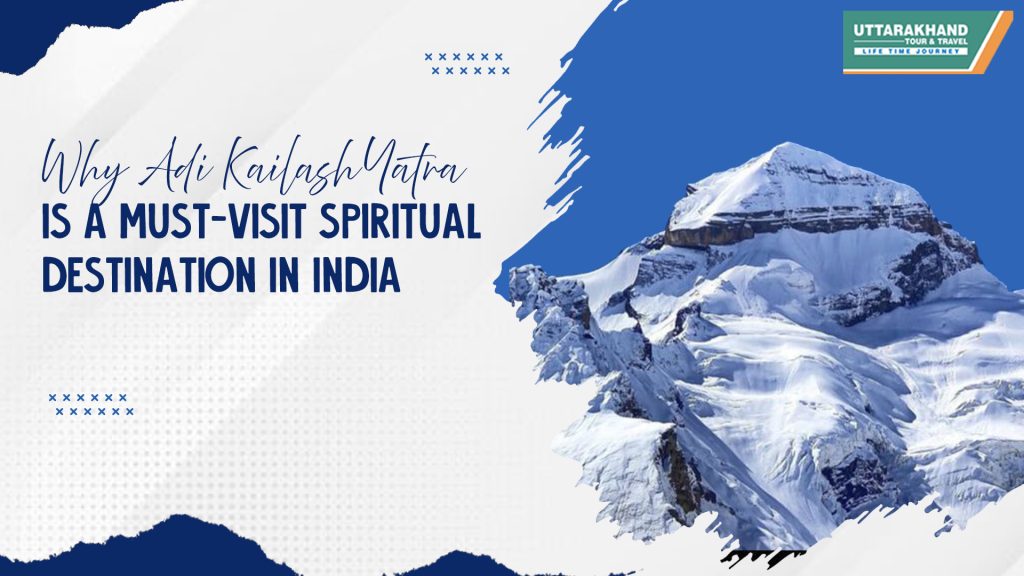 UTTARAKHAND
TOUR & TRAVEL
LIFE TIME JOURNEY

Why Adi KailashYatra
IS A MUST-VISIT SPIRITUAL DESTINATION IN INDIA